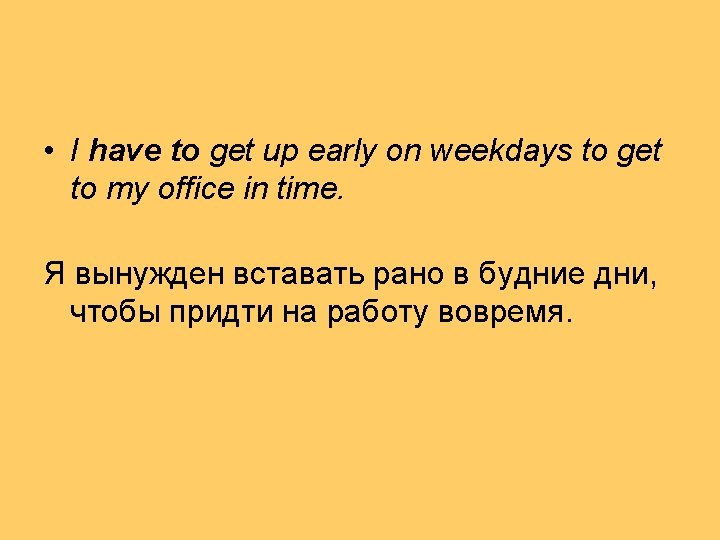 • I have to get up early on weekdays to get to my office in time.

Я вынужден вставать рано в будние дни, чтобы придти на работу вовремя.